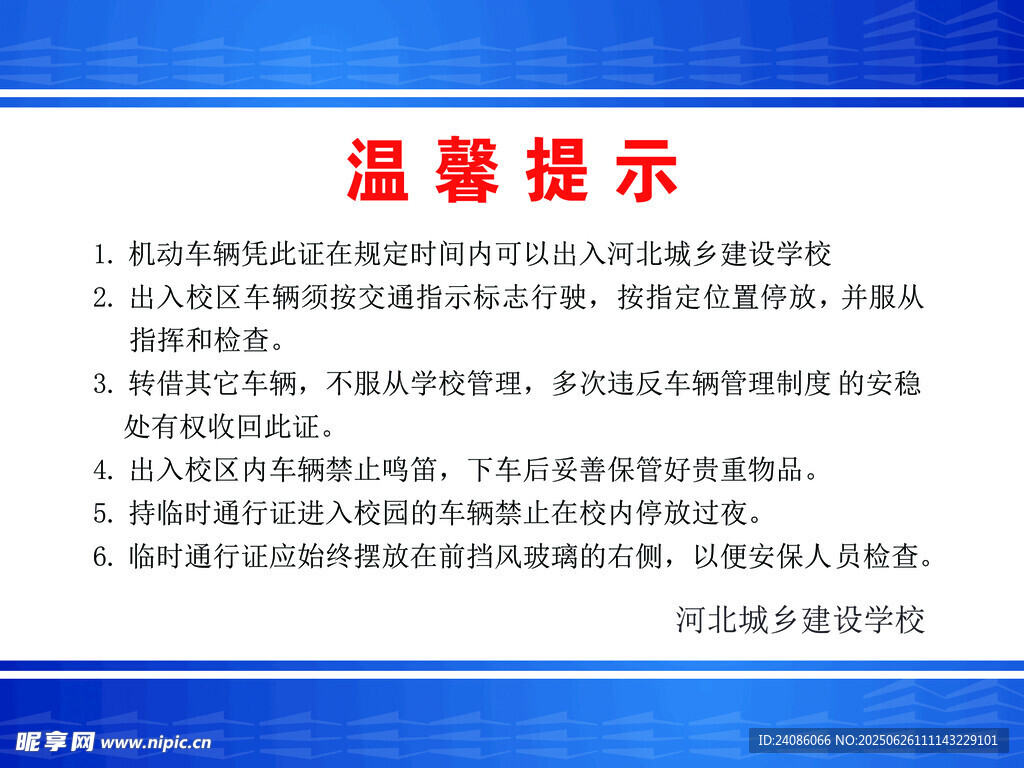 温馨提示

1. 机动车辆凭此证在规定时间内可以出入河北城乡建设学校

2. 出入校区车辆须按交通指示标志行驶，按指定位置停放，并服从指挥和检查。

3. 转借其它车辆，不服从学校管理，多次违反车辆管理制度 的安稳处有权收回此证。

4. 出入校区内车辆禁止鸣笛，下车后妥善保管好贵重物品。

5. 持临时通行证进入校园的车辆禁止在校内停放过夜。

6. 临时通行证应始终摆放在前挡风玻璃的右侧，以便安保人员检查。

河北城乡建设学校

昵享网 www.nipic.cn

ID:24086066 NO:20250626111143229101